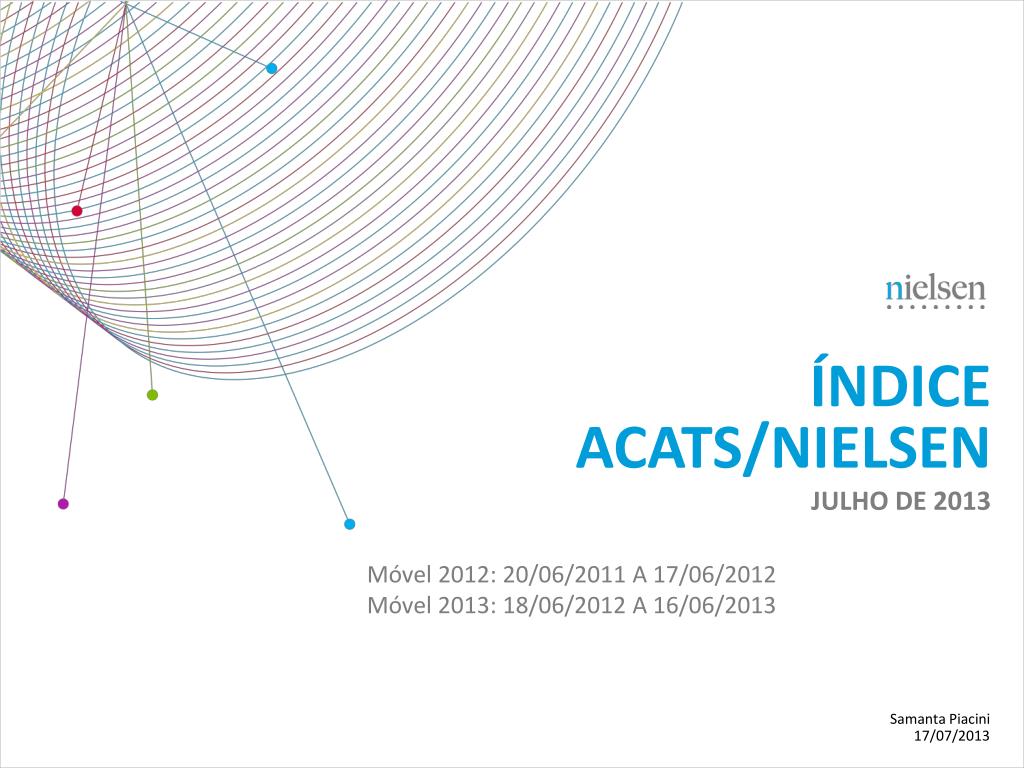 nielsen

ÍNDICE
ACATS/NIELSEN

JULHO DE 2013

Móvel 2012: 20/06/2011 A 17/06/2012
Móvel 2013: 18/06/2012 A 16/06/2013

Samanta Piacini
17/07/2013